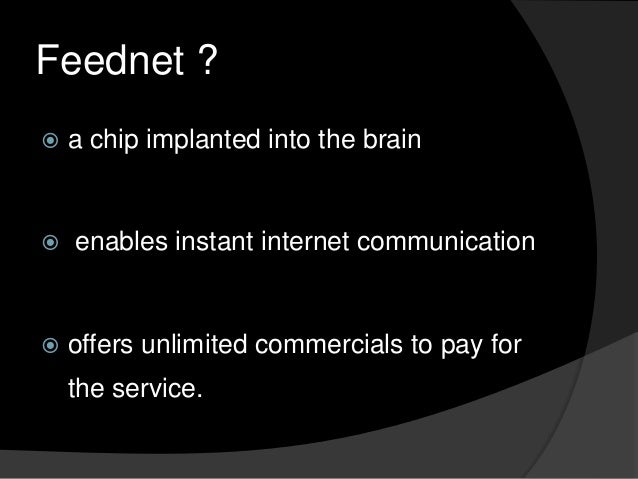 Feednet ?

a chip implanted into the brain

enables instant internet communication

offers unlimited commercials to pay for the service.